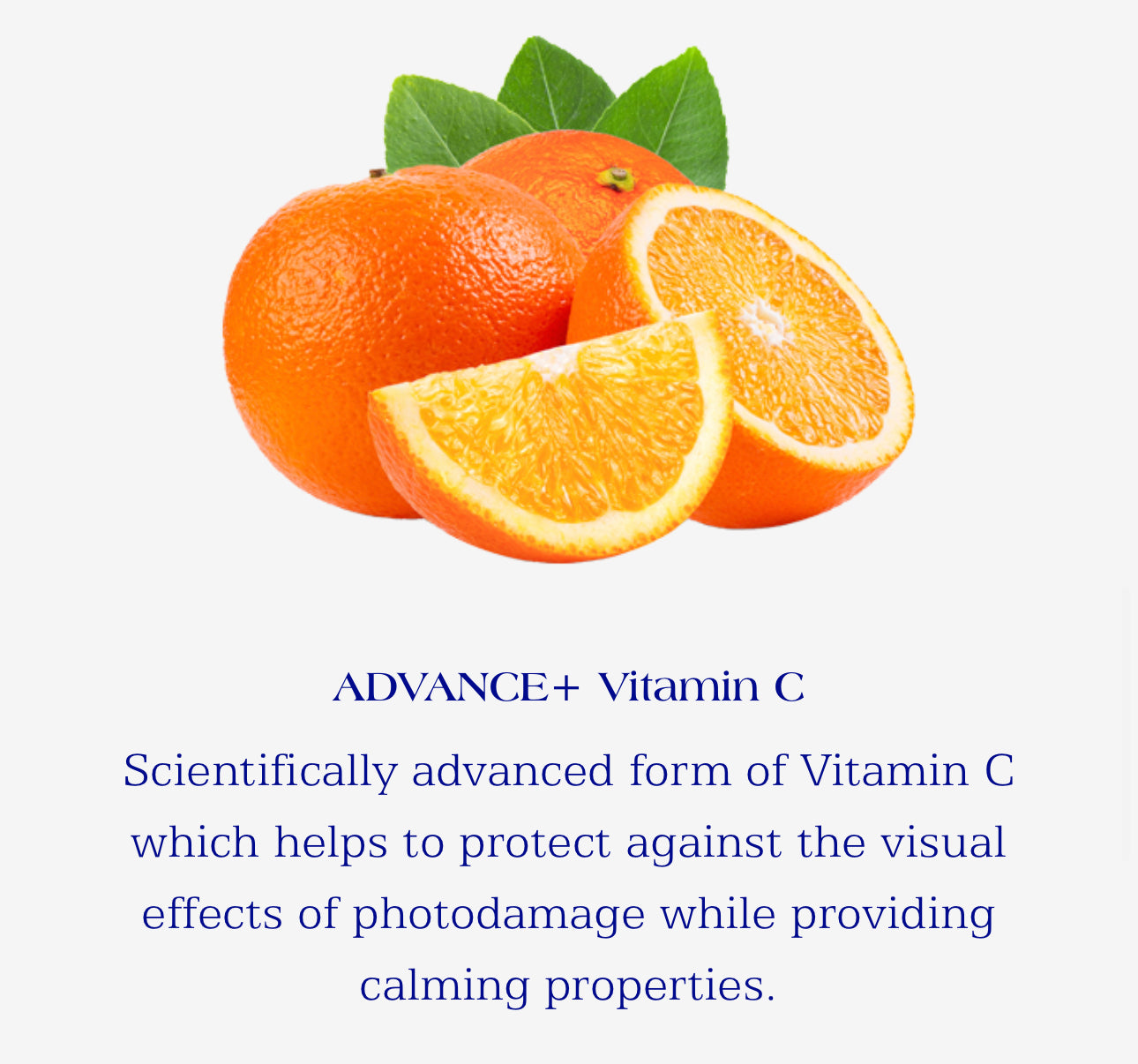 ADVANCE+ Vitamin C

Scientifically advanced form of Vitamin C which helps to protect against the visual effects of photodamage while providing calming properties.